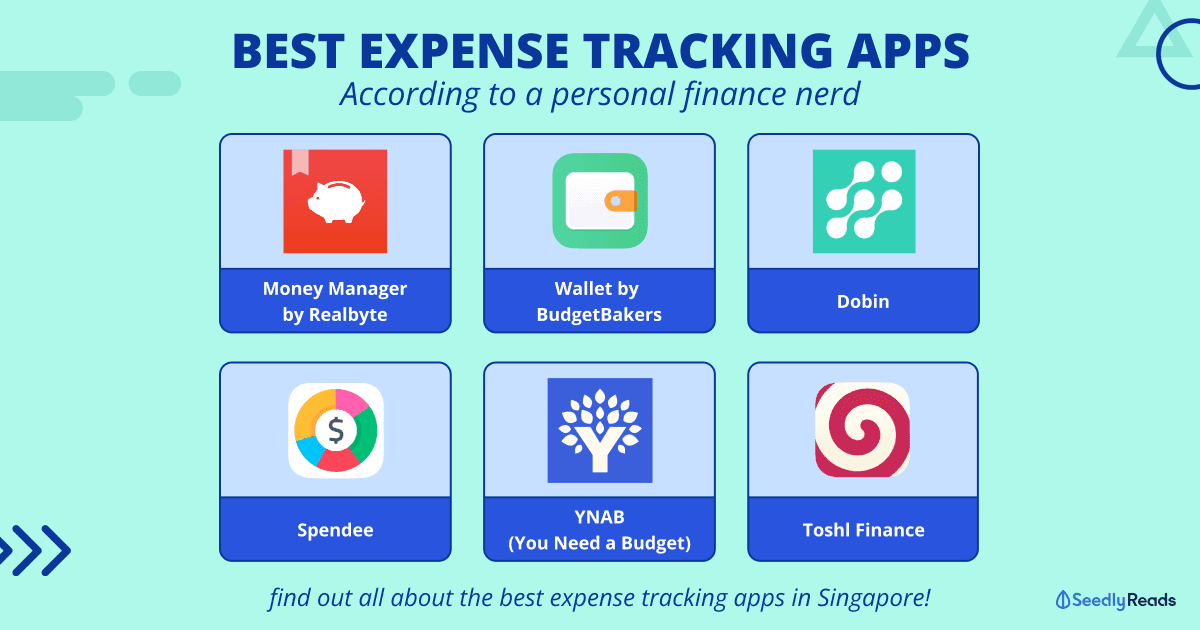 BEST EXPENSE TRACKING APPS
According to a personal finance nerd

Money Manager by Realbyte

Wallet by BudgetBakers

Dobin

$

Spendee

YNAB (You Need a Budget)

Toshl Finance

find out all about the best expense tracking apps in Singapore!

SeedlyReads